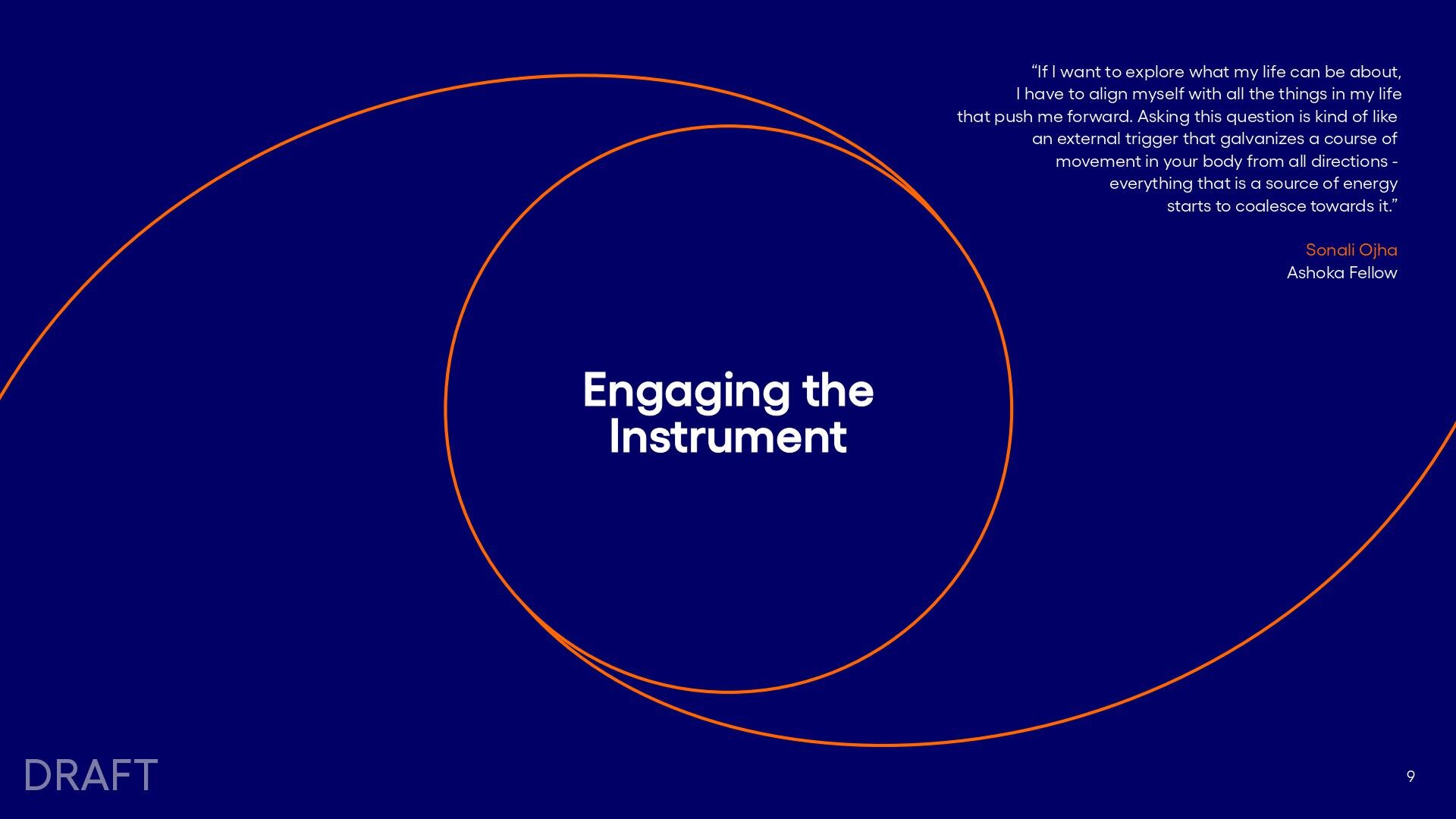 “If I want to explore what my life can be about, I have to align myself with all the things in my life that push me forward. Asking this question is kind of like an external trigger that galvanizes a course of movement in your body from all directions - everything that is a source of energy starts to coalesce towards it.”

Sonali Ojha
Ashoka Fellow

Engaging the Instrument

DRAFT

9